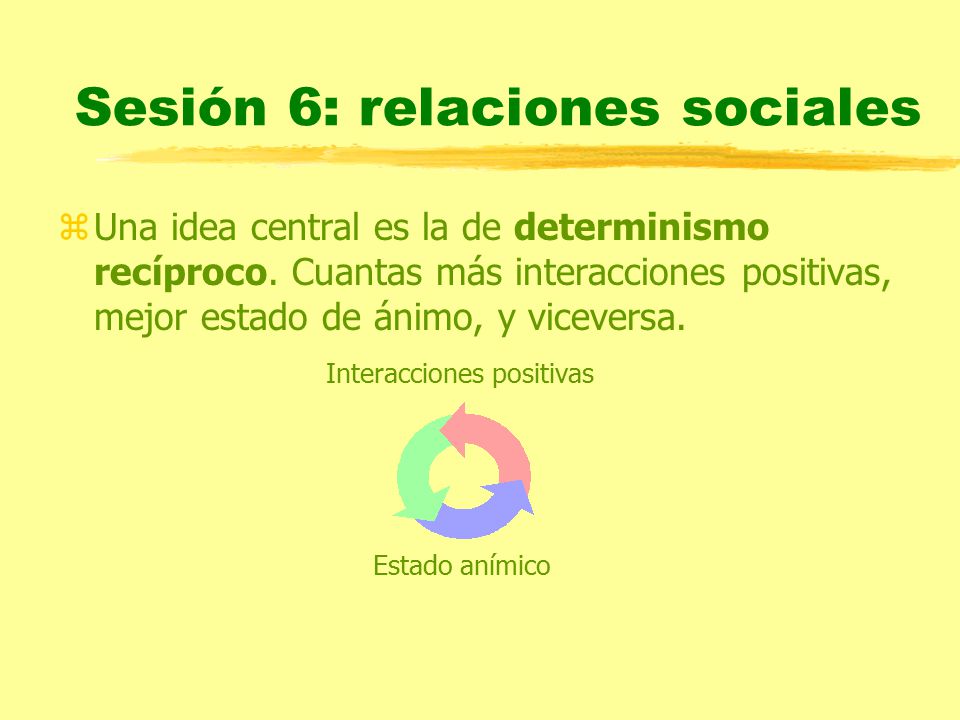 Sesión 6: relaciones sociales

Una idea central es la de determinismo recíproco. Cuantas más interacciones positivas, mejor estado de ánimo, y viceversa.

Interacciones positivas

Estado anímico